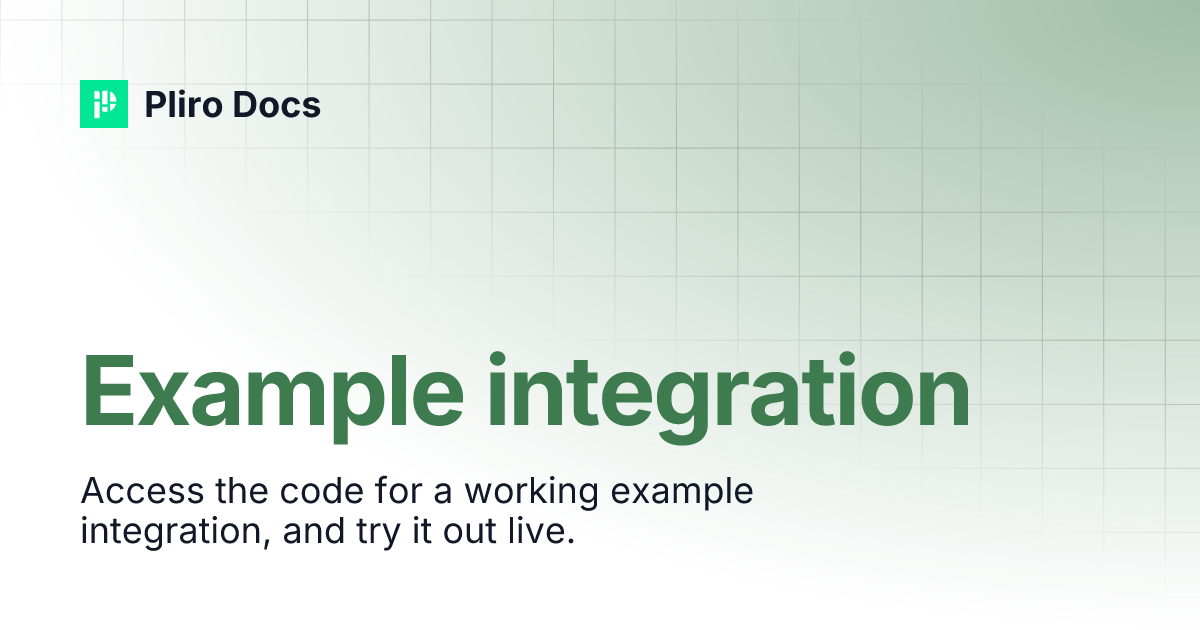 Pliro Docs

Example integration

Access the code for a working example integration, and try it out live.